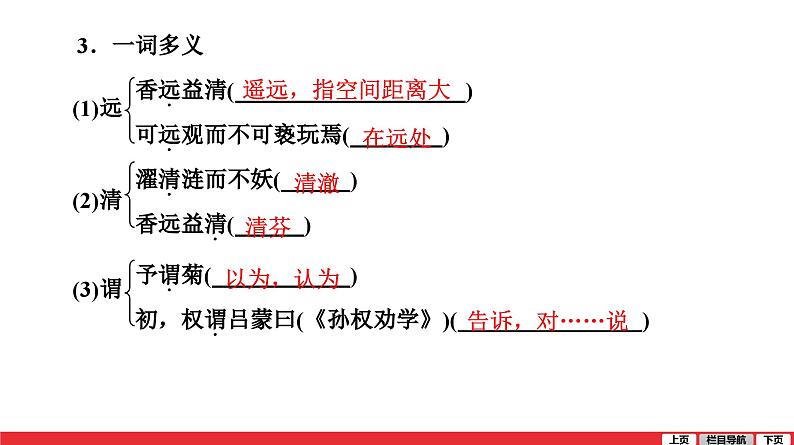 3．一词多义

(1)远
香远益清(遥远，指空间距离大)
可远观而不可亵玩焉(在远处)

(2)清
濯清涟而不妖(清澈)
香远益清(清芬)

(3)谓
予谓菊(以为，认为)
初，权谓吕蒙曰(《孙权劝学》)(告诉，对……说)

上页 栏目导航 下页